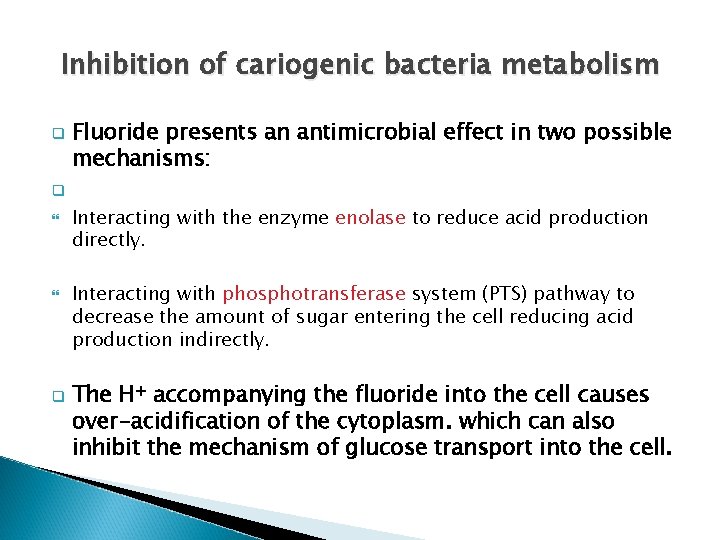 Inhibition of cariogenic bacteria metabolism

Fluoride presents an antimicrobial effect in two possible mechanisms:

Interacting with the enzyme enolase to reduce acid production directly.

Interacting with phosphotransferase system (PTS) pathway to decrease the amount of sugar entering the cell reducing acid production indirectly.

The $H^+$ accompanying the fluoride into the cell causes over-acidification of the cytoplasm. which can also inhibit the mechanism of glucose transport into the cell.